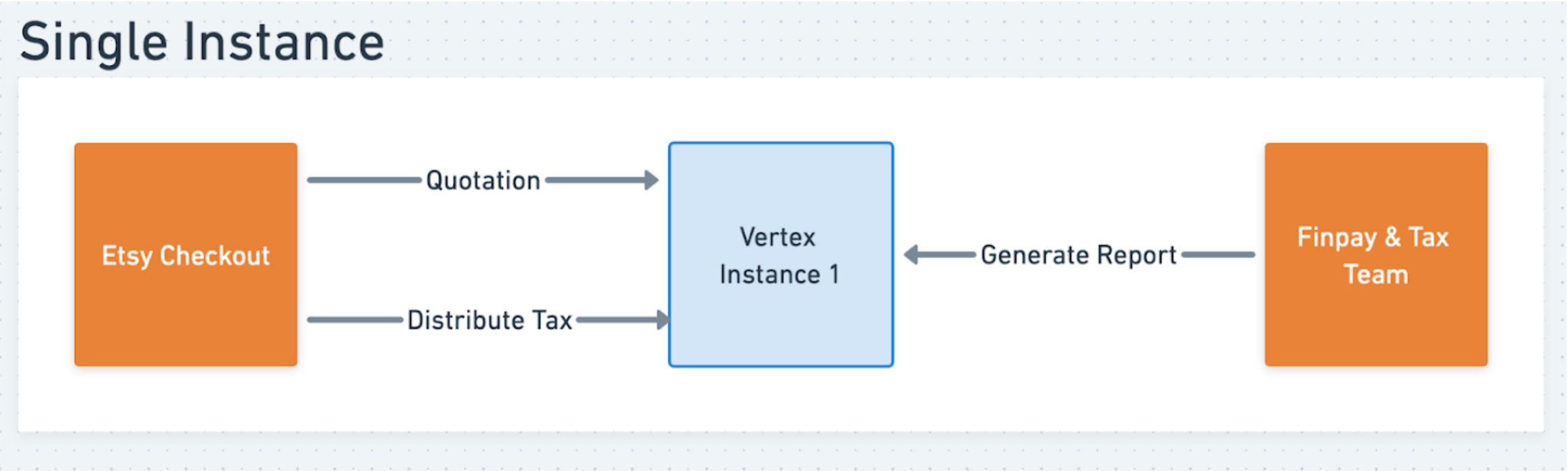 Single Instance

Etsy Checkout

Quotation

Distribute Tax

Vertex Instance 1

Generate Report

Finpay & Tax Team